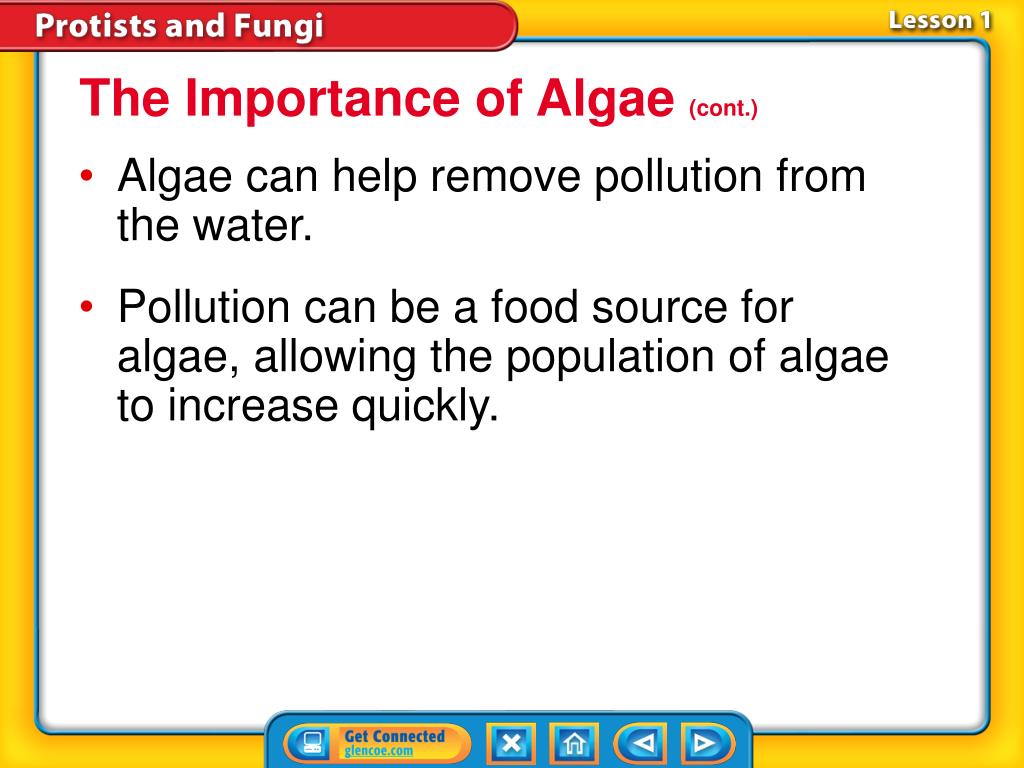 Protists and Fungi

Lesson 1

The Importance of Algae (cont.)

• Algae can help remove pollution from the water.

• Pollution can be a food source for algae, allowing the population of algae to increase quickly.

Get Connected
glencoe.com